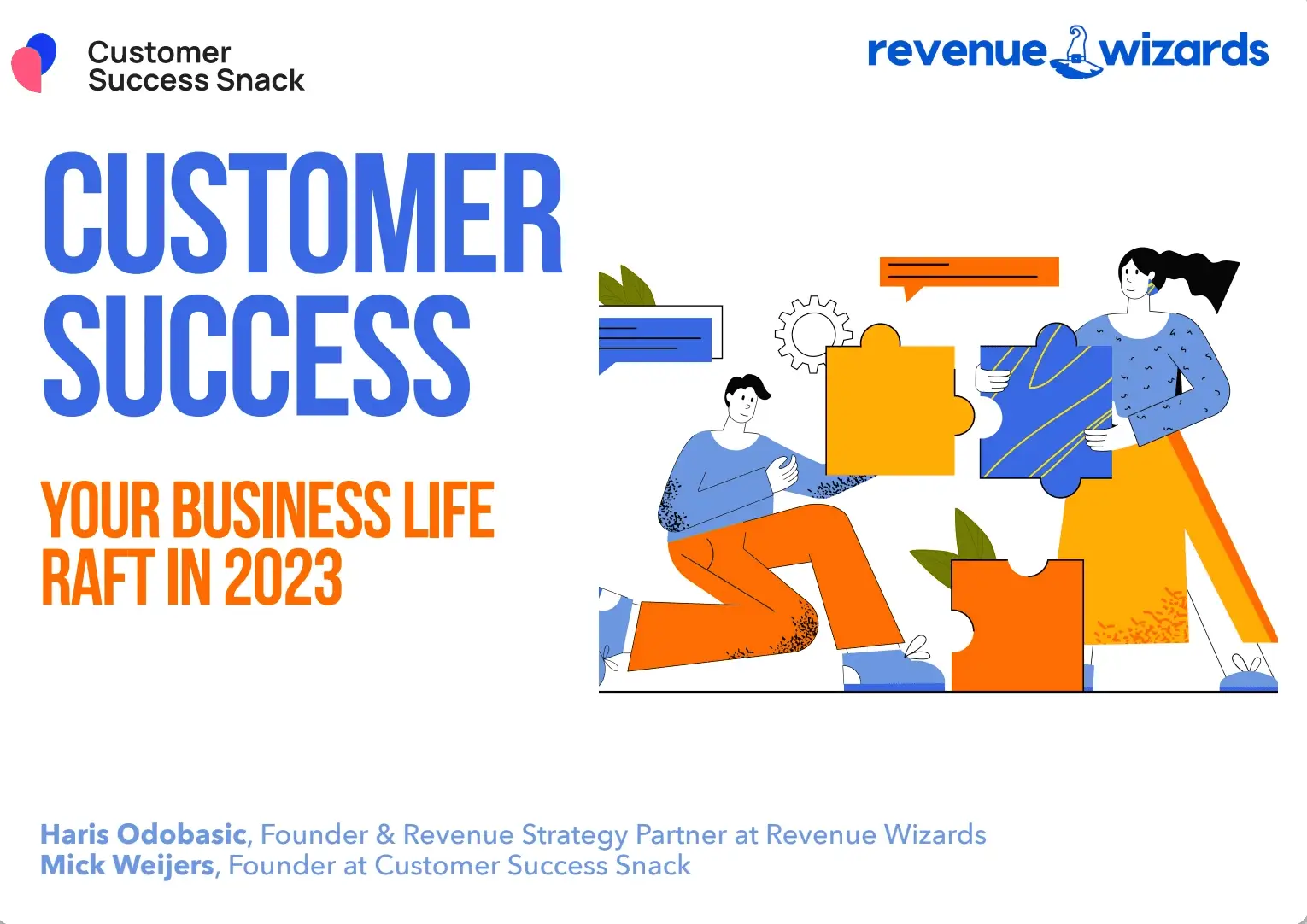 Customer
Success Snack

revenue wizards

CUSTOMER
SUCCESS

YOUR BUSINESS LIFE RAFT IN 2023

Haris Odobasic, Founder & Revenue Strategy Partner at Revenue Wizards
Mick Weijers, Founder at Customer Success Snack